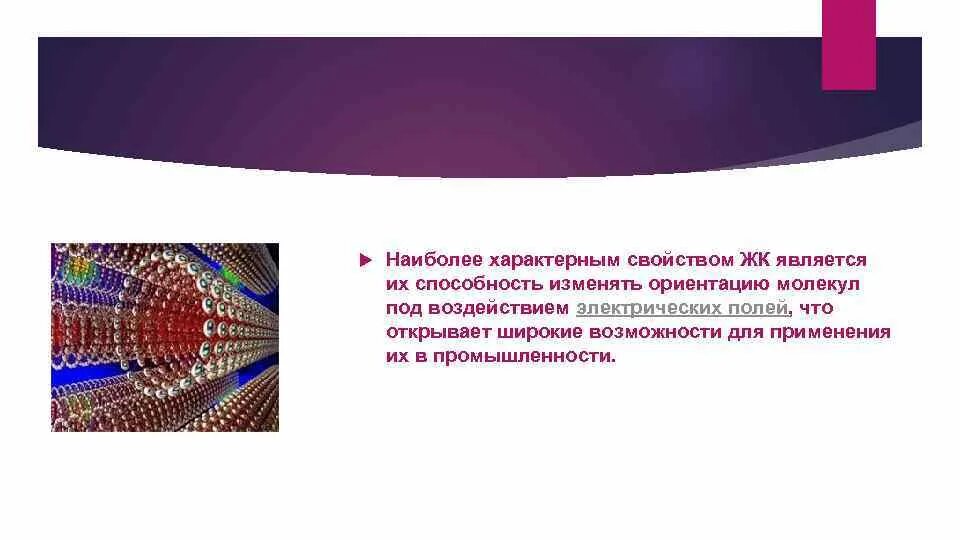 Наиболее характерным свойством ЖК является их способность изменять ориентацию молекул под воздействием электрических полей, что открывает широкие возможности для применения их в промышленности.